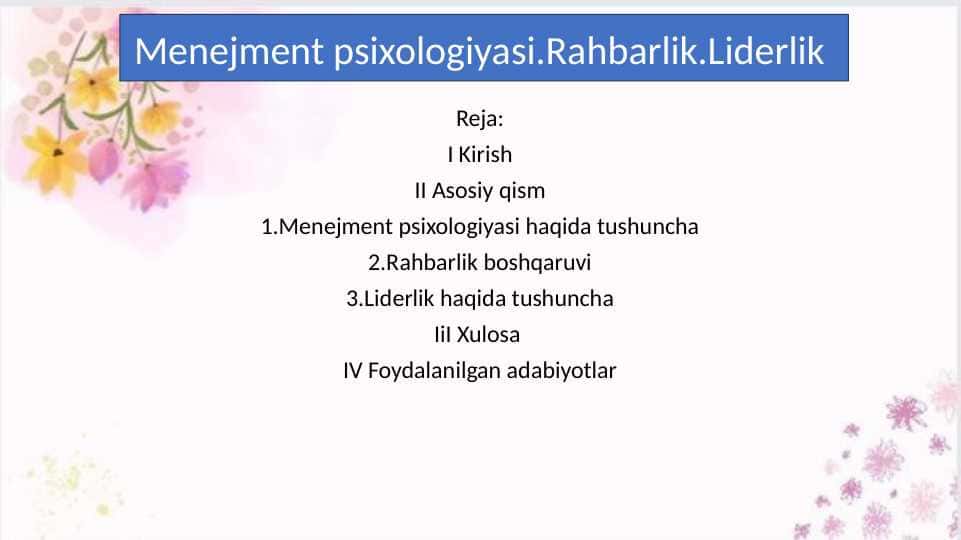 Menejment psixologiyasi.Rahbarlik.Liderlik

Reja:
I Kirish
II Asosiy qism
1.Menejment psixologiyasi haqida tushuncha
2.Rahbarlik boshqaruvi
3.Liderlik haqida tushuncha
IiI Xulosa
IV Foydalanilgan adabiyotlar